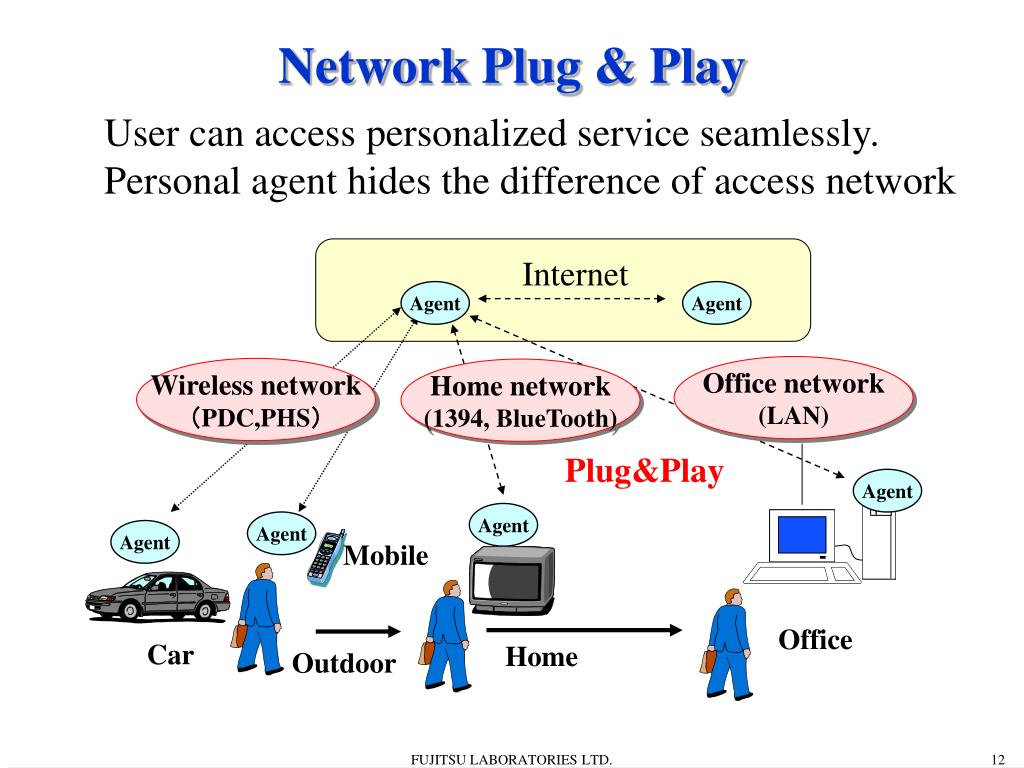 Network Plug & Play

User can access personalized service seamlessly.
Personal agent hides the difference of access network

Internet

Agent

Agent

Wireless network (PDC,PHS)

Home network (1394, BlueTooth)

Office network (LAN)

Plug&Play

Agent

Agent

Agent

Agent

Mobile

Car

Outdoor

Home

Office

FUJITSU LABORATORIES LTD.

12